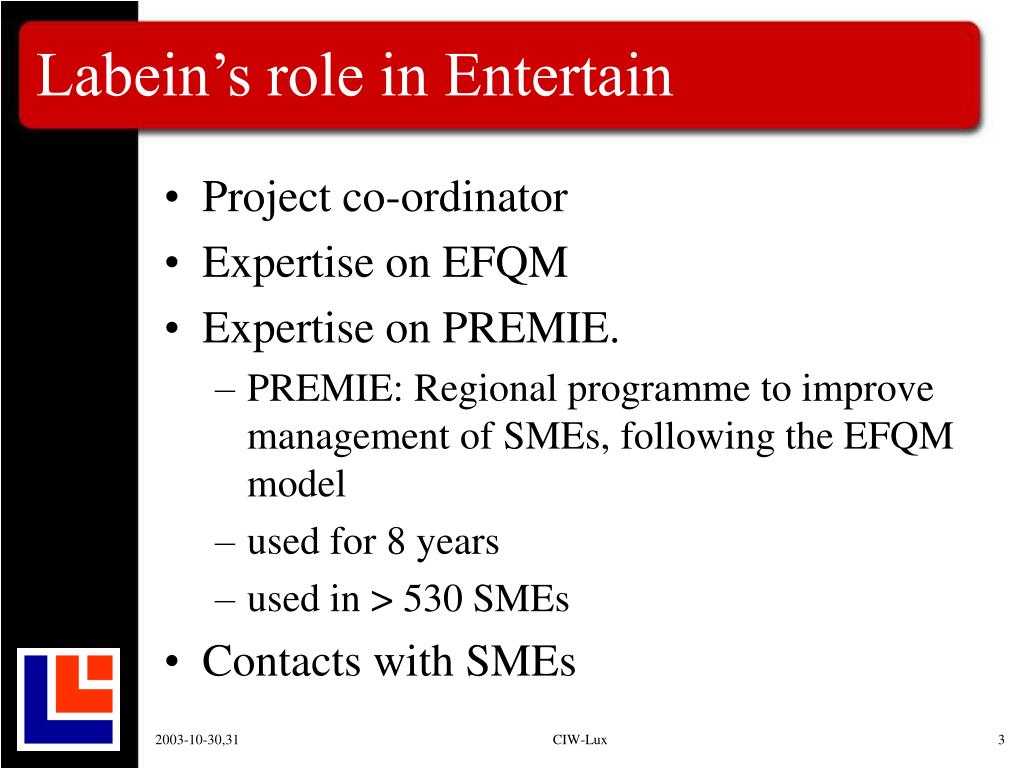 Labein’s role in Entertain

• Project co-ordinator
• Expertise on EFQM
• Expertise on PREMIE.
  – PREMIE: Regional programme to improve management of SMEs, following the EFQM model
  – used for 8 years
  – used in > 530 SMEs
• Contacts with SMEs

2003-10-30,31 CIW-Lux 3